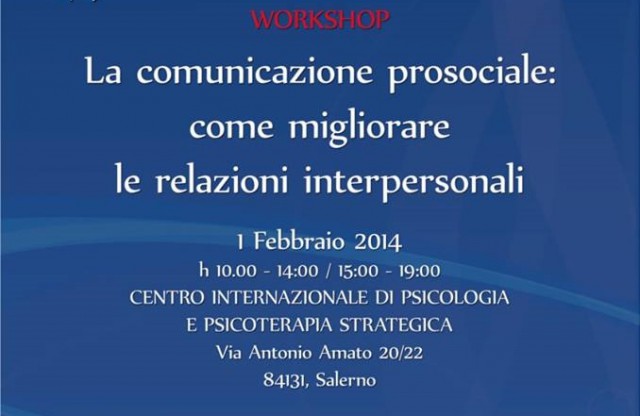 WORKSHOP

La comunicazione prosociale: come migliorare le relazioni interpersonali

1 Febbraio 2014
h 10.00 - 14:00 / 15:00 - 19:00
CENTRO INTERNAZIONALE DI PSICOLOGIA E PSICOTERAPIA STRATEGICA
Via Antonio Amato 20/22
84131, Salerno